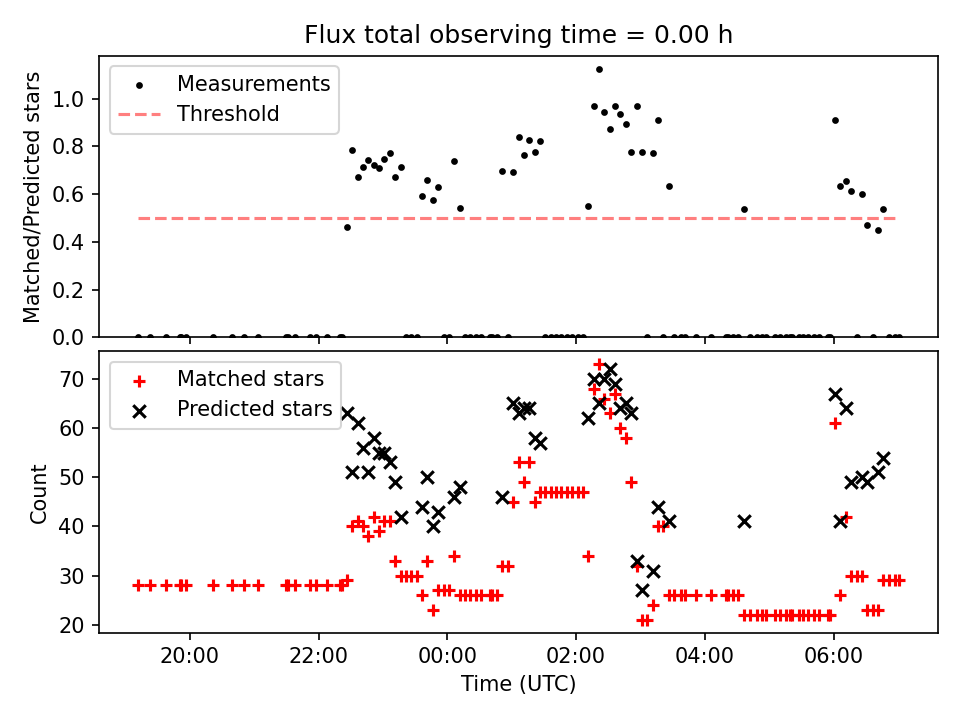 Flux total observing time = 0.00 h

Measurements
Threshold

Matched/Predicted stars

1.0
0.8
0.6
0.4
0.2
0.0

Matched stars
Predicted stars

Count

70
60
50
40
30
20

20:00
22:00
00:00
02:00
04:00
06:00

Time (UTC)